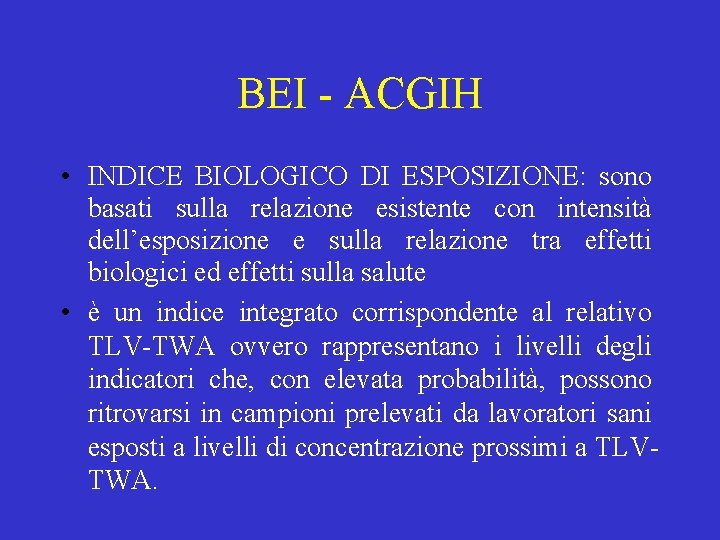 BEI - ACGIH

• INDICE BIOLOGICO DI ESPOSIZIONE: sono basati sulla relazione esistente con intensità dell’esposizione e sulla relazione tra effetti biologici ed effetti sulla salute

• è un indice integrato corrispondente al relativo TLV-TWA ovvero rappresentano i livelli degli indicatori che, con elevata probabilità, possono ritrovarsi in campioni prelevati da lavoratori sani esposti a livelli di concentrazione prossimi a TLV-TWA.